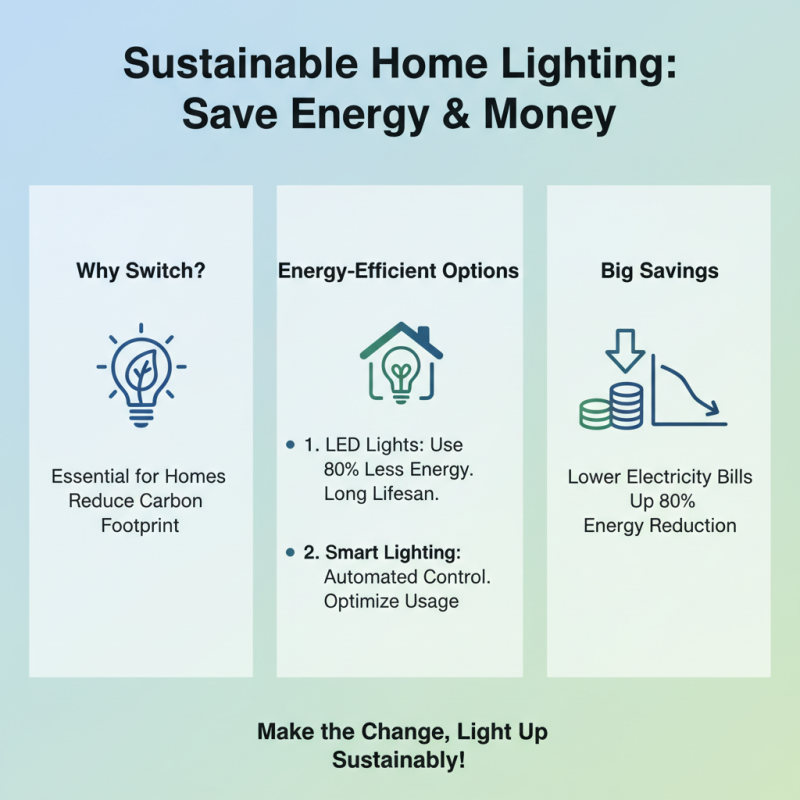 Sustainable Home Lighting: Save Energy & Money

Why Switch?

Essential for Homes
Reduce Carbon Footprint

Energy-Efficient Options

• 1. LED Lights: Use 80% Less Energy. Long Lifesan.

• 2. Smart Lighting: Automated Control. Optimize Usage

Big Savings

Lower Electricity Bills
Up 80%
Energy Reduction

Make the Change, Light Up Sustainably!